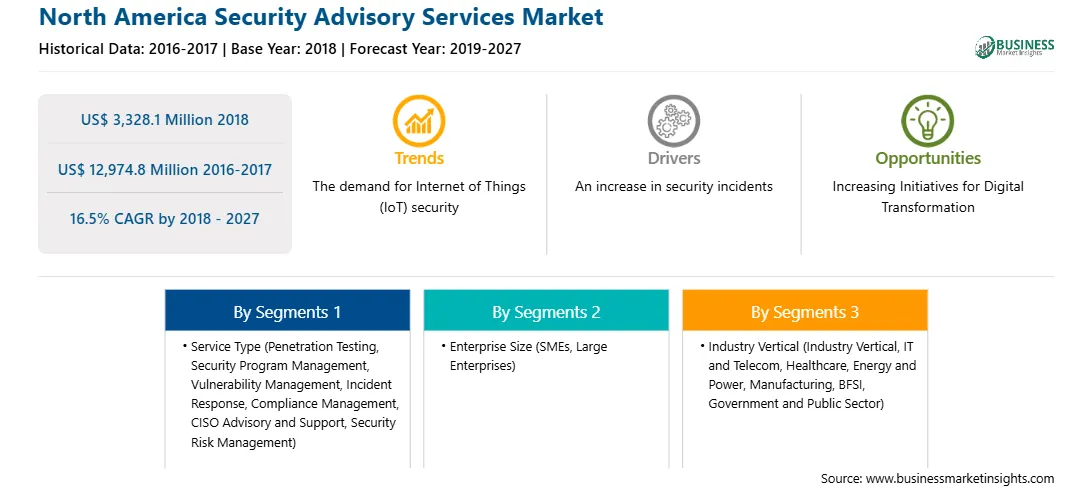 North America Security Advisory Services Market

Historical Data: 2016-2017 | Base Year: 2018 | Forecast Year: 2019-2027

BUSINESS
Market Insights

US$ 3,328.1 Million 2018

US$ 12,974.8 Million 2016-2017

16.5% CAGR by 2018 - 2027

Trends

The demand for Internet of Things (IoT) security

Drivers

An increase in security incidents

Opportunities

Increasing Initiatives for Digital Transformation

By Segments 1

• Service Type (Penetration Testing, Security Program Management, Vulnerability Management, Incident Response, Compliance Management, CISO Advisory and Support, Security Risk Management)

By Segments 2

• Enterprise Size (SMEs, Large Enterprises)

By Segments 3

• Industry Vertical (Industry Vertical, IT and Telecom, Healthcare, Energy and Power, Manufacturing, BFSI, Government and Public Sector)

Source: www.businessmarketinsights.com